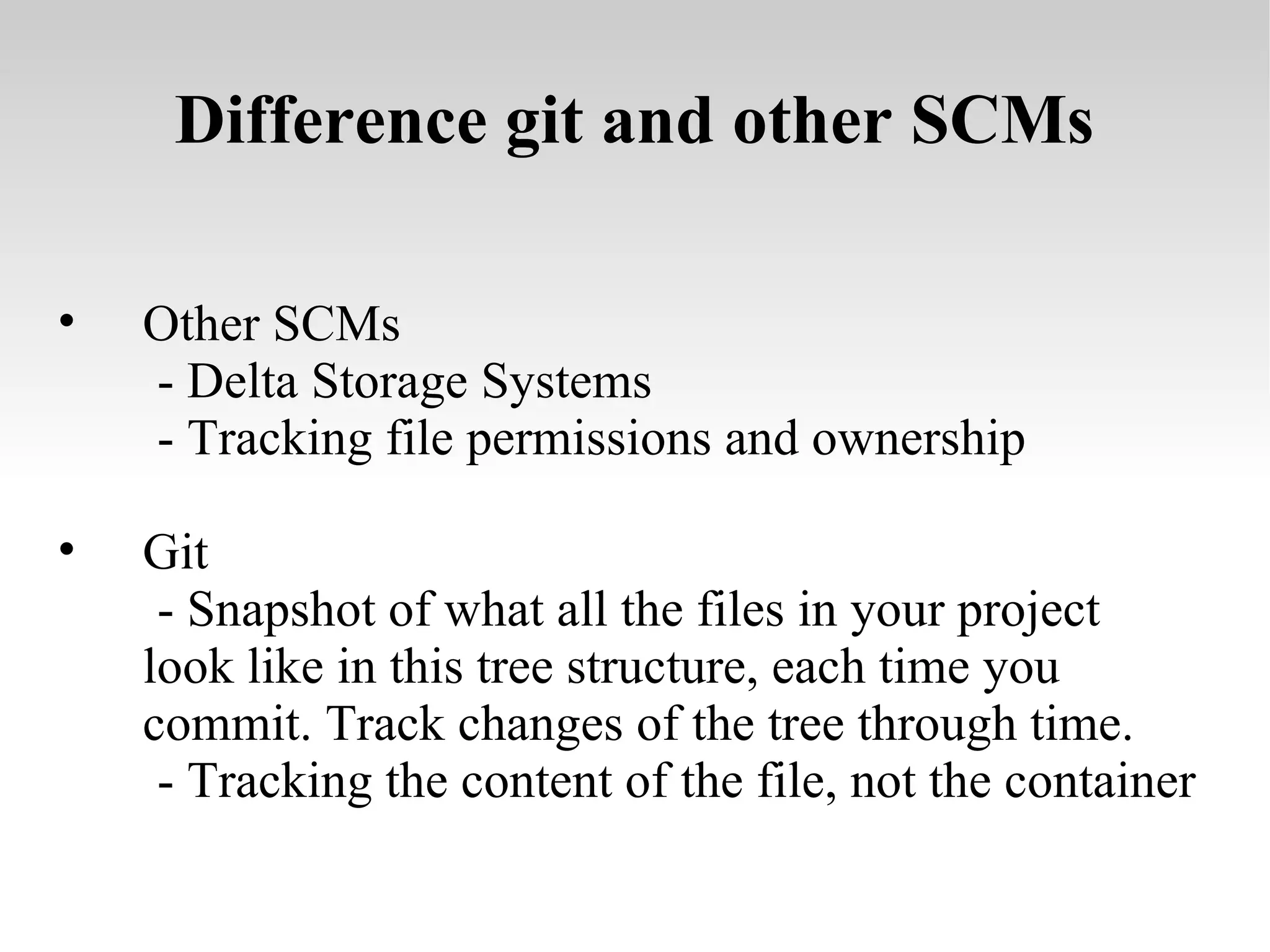 Difference git and other SCMs

• Other SCMs
- Delta Storage Systems
- Tracking file permissions and ownership

• Git
- Snapshot of what all the files in your project look like in this tree structure, each time you commit. Track changes of the tree through time.
- Tracking the content of the file, not the container